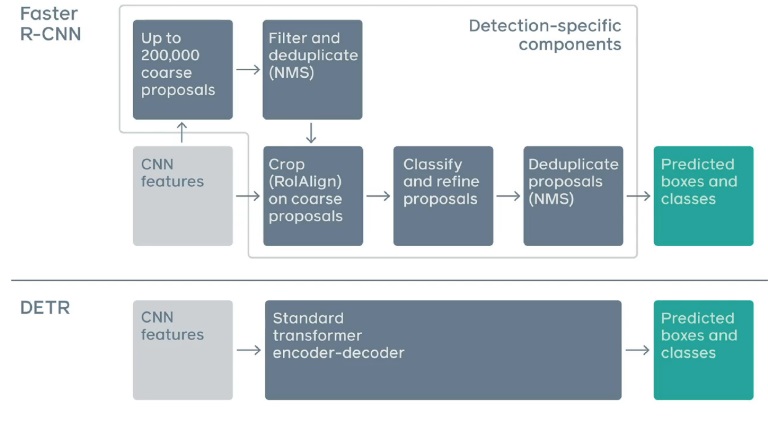 Faster R-CNN

Detection-specific components

Up to 200,000 coarse proposals

Filter and deduplicate (NMS)

CNN features

Crop (RoIAlign) on coarse proposals

Classify and refine proposals

Deduplicate proposals (NMS)

Predicted boxes and classes

DETR

CNN features

Standard transformer encoder-decoder

Predicted boxes and classes